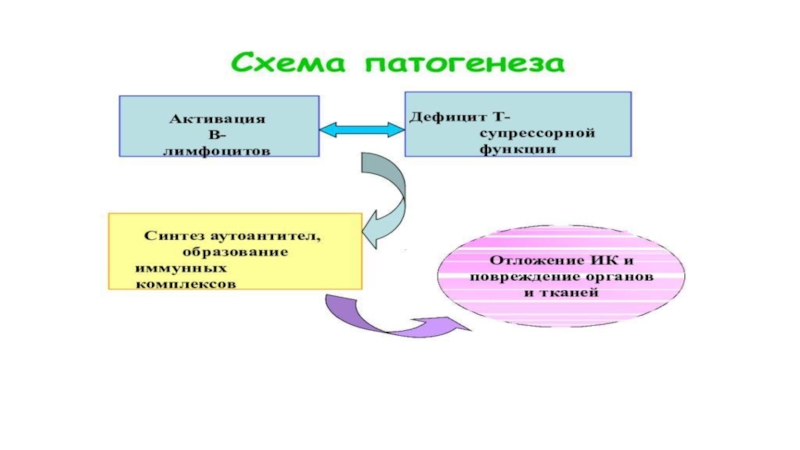 Схема патогенеза

Активация В-лимфоцитов

Дефицит Т-супрессорной функции

Синтез аутоантител, образование иммунных комплексов

Отложение ИК и повреждение органов и тканей